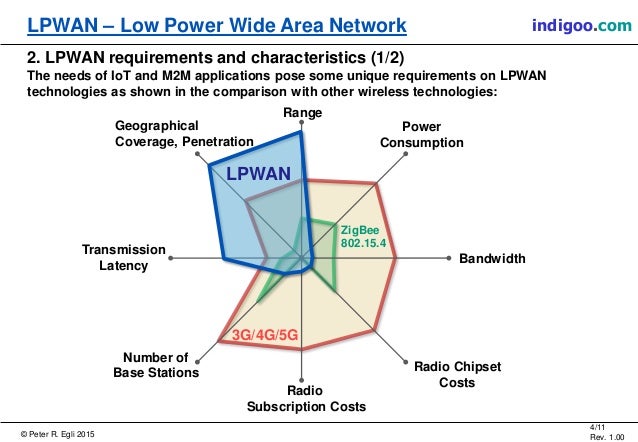 LPWAN – Low Power Wide Area Network

indigoo.com

2. LPWAN requirements and characteristics (1/2)

The needs of IoT and M2M applications pose some unique requirements on LPWAN technologies as shown in the comparison with other wireless technologies:

Range

Geographical Coverage, Penetration

Power Consumption

LPWAN

ZigBee 802.15.4

Transmission Latency

Bandwidth

3G/4G/5G

Number of Base Stations

Radio Chipset Costs

Radio Subscription Costs

© Peter R. Egli 2015

4/11
Rev. 1.00